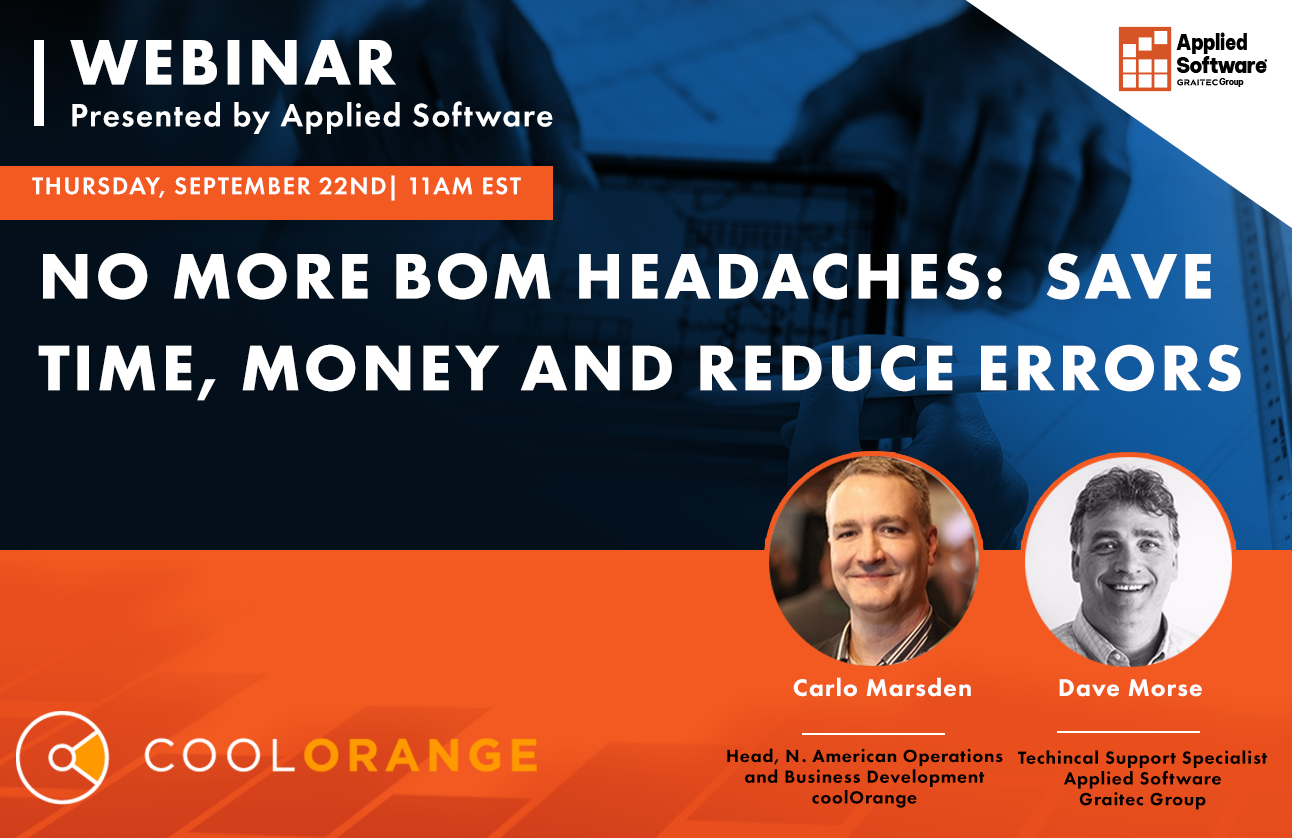 WEBINAR
Presented by Applied Software

Applied Software
GRAITEC Group

THURSDAY, SEPTEMBER 22ND| 11AM EST

NO MORE BOM HEADACHES: SAVE TIME, MONEY AND REDUCE ERRORS

Carlo Marsden
Head, N. American Operations and Business Development
coolOrange

Dave Morse
Techincal Support Specialist
Applied Software
Graitec Group

COOLORANGE